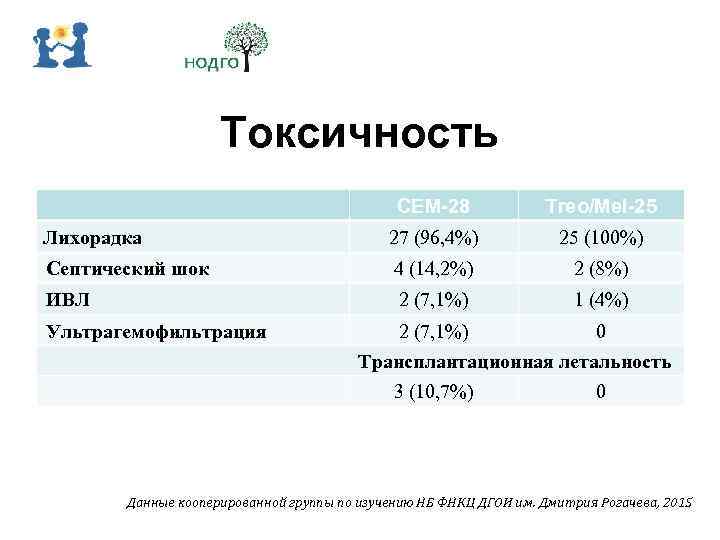 НОДГО

Токсичность

| | CEM-28 | Treo/Mel-25 |
|---|---|---|
| Лихорадка | 27 (96,4%) | 25 (100%) |
| Септический шок | 4 (14,2%) | 2 (8%) |
| ИВЛ | 2 (7,1%) | 1 (4%) |
| Ультрагемофильтрация | 2 (7,1%) | 0 |
| | Трансплантационная летальность | |
| | 3 (10,7%) | 0 |

Данные кооперированной группы по изучению НБ ФНКЦ ДГОИ им. Дмитрия Рогачева, 2015